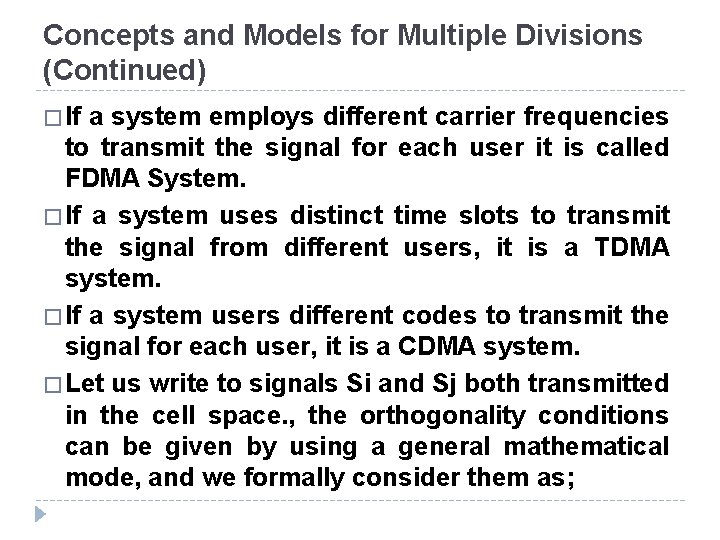 Concepts and Models for Multiple Divisions (Continued)

□ If a system employs different carrier frequencies to transmit the signal for each user it is called FDMA System.

□ If a system uses distinct time slots to transmit the signal from different users, it is a TDMA system.

□ If a system users different codes to transmit the signal for each user, it is a CDMA system.

□ Let us write to signals Si and Sj both transmitted in the cell space., the orthogonality conditions can be given by using a general mathematical mode, and we formally consider them as;